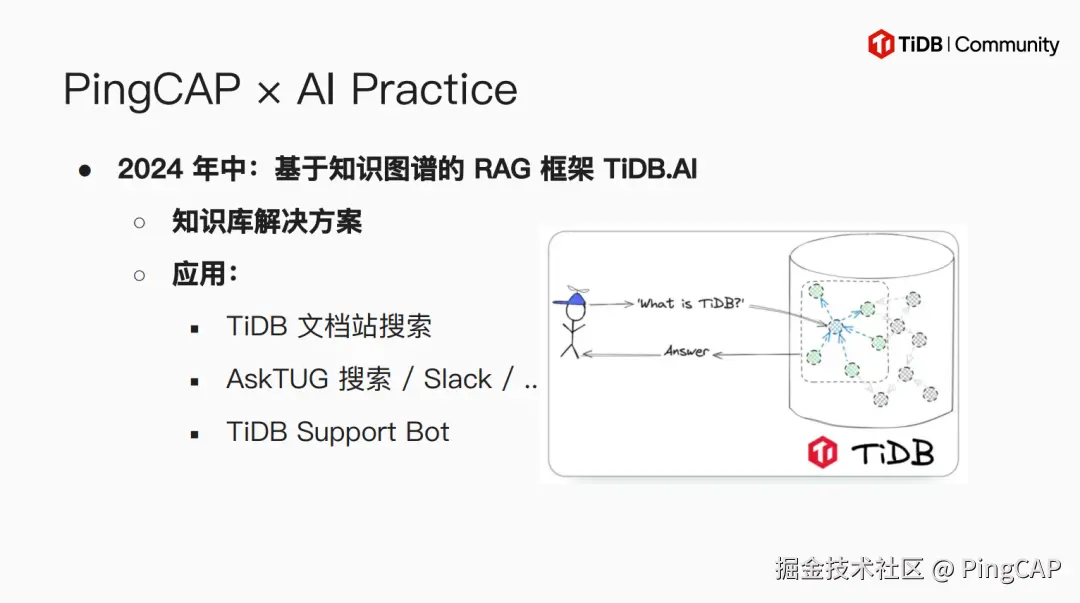 TiDB | Community

PingCAP × AI Practice

● 2024 年中：基于知识图谱的 RAG 框架 TiDB.AI

○ 知识库解决方案

○ 应用：

▪ TiDB 文档站搜索

▪ AskTUG 搜索 / Slack / ..

▪ TiDB Support Bot

'What is TiDB?'

Answer

TiDB

掘金技术社区 @ PingCAP